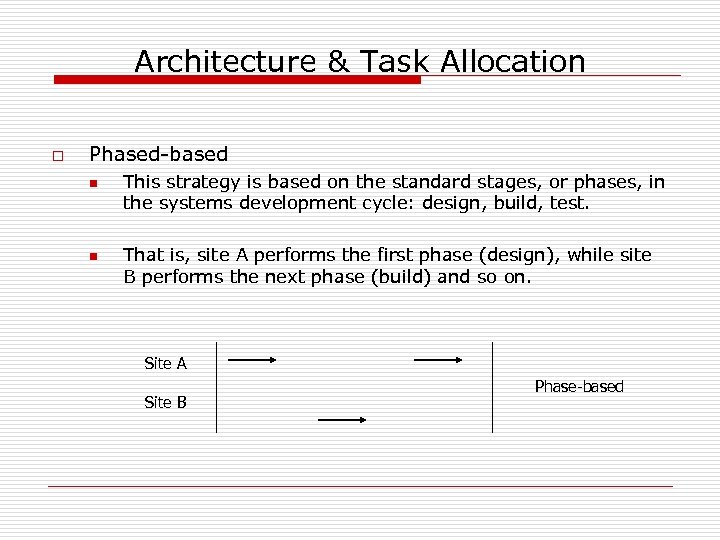 Architecture & Task Allocation

Phased-based

This strategy is based on the standard stages, or phases, in the systems development cycle: design, build, test.

That is, site A performs the first phase (design), while site B performs the next phase (build) and so on.

Site A

Site B

Phase-based